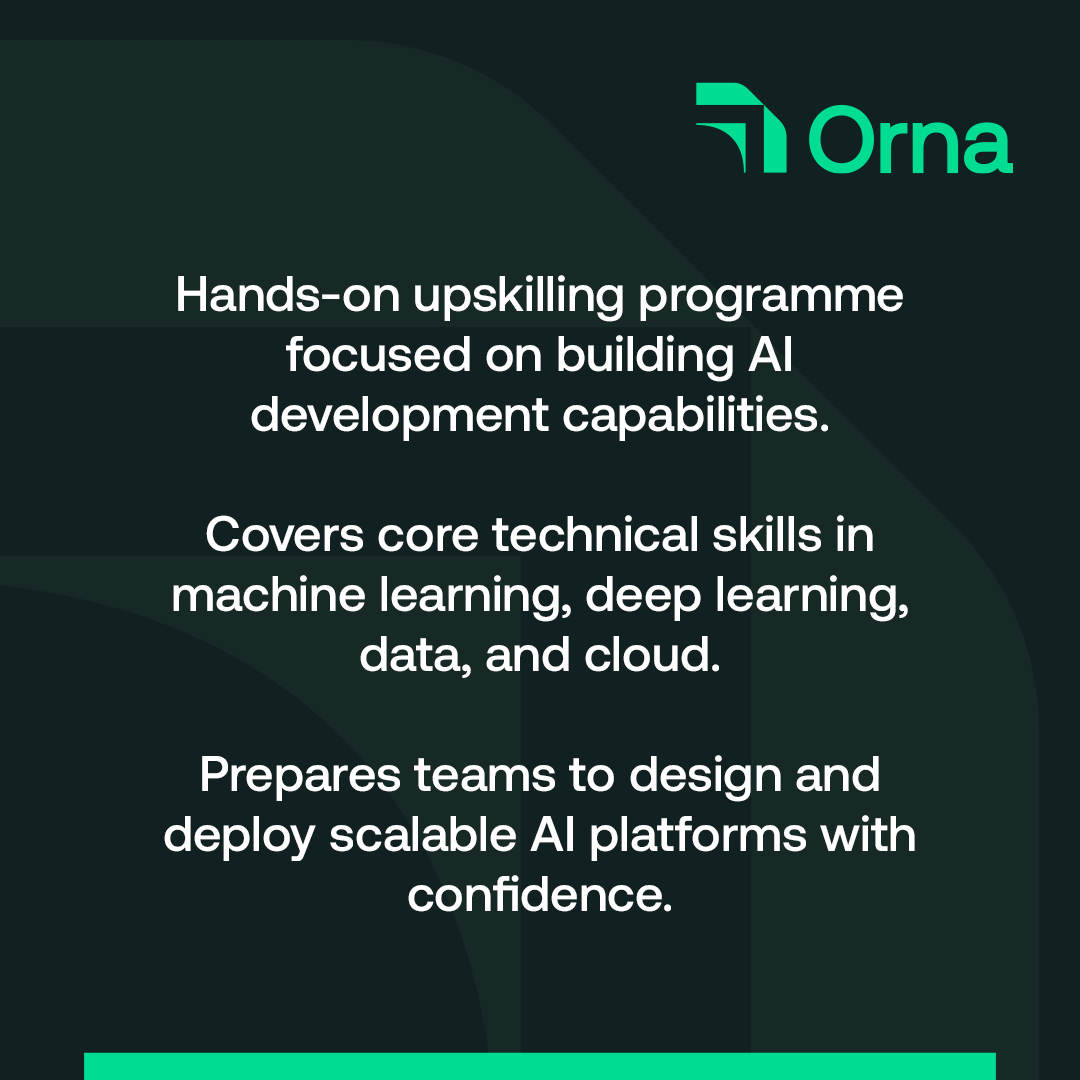 Orna

Hands-on upskilling programme focused on building AI development capabilities.

Covers core technical skills in machine learning, deep learning, data, and cloud.

Prepares teams to design and deploy scalable AI platforms with confidence.